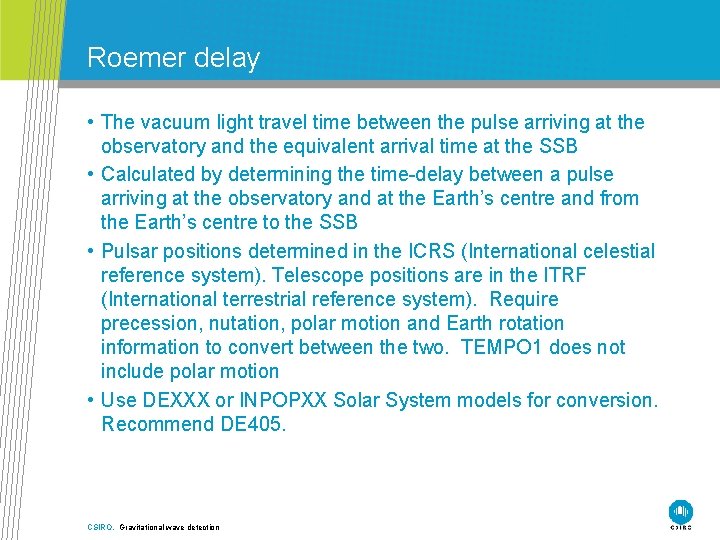 Roemer delay

• The vacuum light travel time between the pulse arriving at the observatory and the equivalent arrival time at the SSB

• Calculated by determining the time-delay between a pulse arriving at the observatory and at the Earth's centre and from the Earth's centre to the SSB

• Pulsar positions determined in the ICRS (International celestial reference system). Telescope positions are in the ITRF (International terrestrial reference system). Require precession, nutation, polar motion and Earth rotation information to convert between the two. TEMPO1 does not include polar motion

• Use DEXXX or INPOPXX Solar System models for conversion. Recommend DE405.

CSIRO. Gravitational wave detection

CSIRO